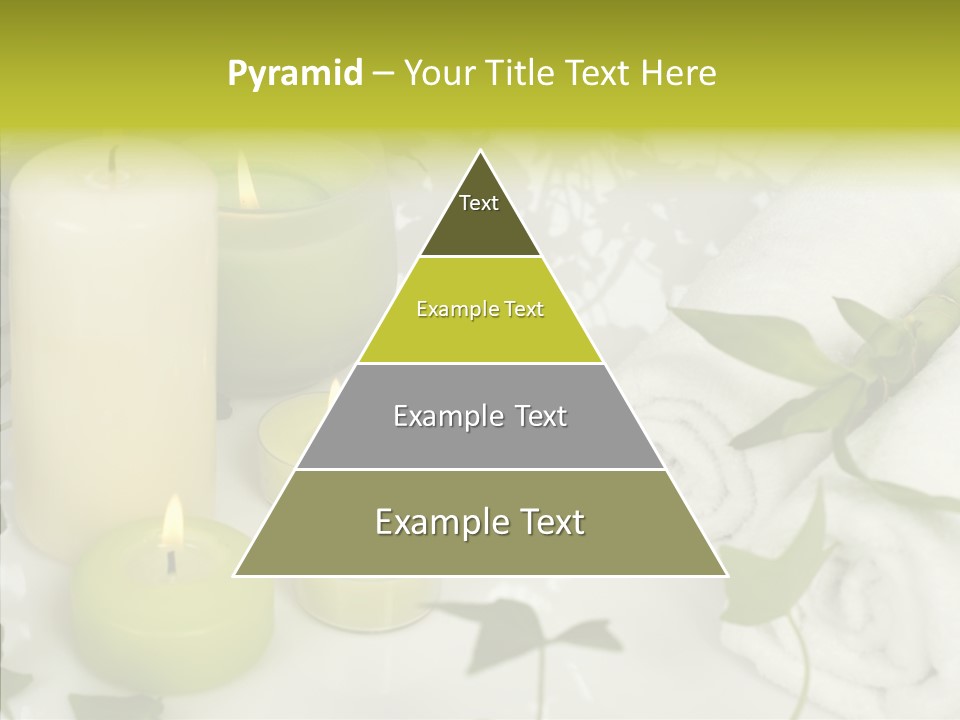 Pyramid – Your Title Text Here

Text

Example Text

Example Text

Example Text